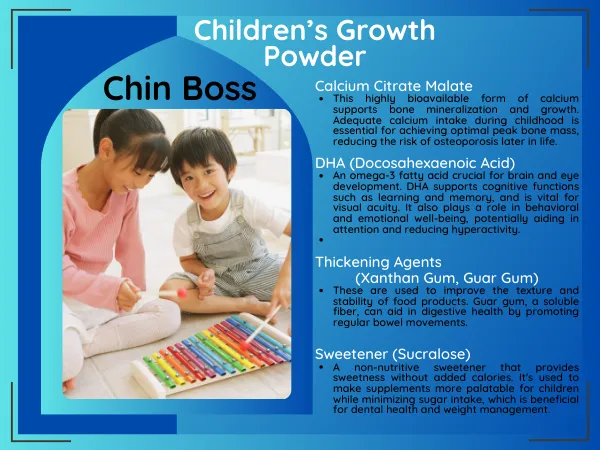 Children's Growth Powder

Chin Boss

Calcium Citrate Malate
• This highly bioavailable form of calcium supports bone mineralization and growth. Adequate calcium intake during childhood is essential for achieving optimal peak bone mass, reducing the risk of osteoporosis later in life.

DHA (Docosahexaenoic Acid)
• An omega-3 fatty acid crucial for brain and eye development. DHA supports cognitive functions such as learning and memory, and is vital for visual acuity. It also plays a role in behavioral and emotional well-being, potentially aiding in attention and reducing hyperactivity.
•

Thickening Agents
(Xanthan Gum, Guar Gum)
• These are used to improve the texture and stability of food products. Guar gum, a soluble fiber, can aid in digestive health by promoting regular bowel movements.

Sweetener (Sucralose)
• A non-nutritive sweetener that provides sweetness without added calories. It's used to make supplements more palatable for children while minimizing sugar intake, which is beneficial for dental health and weight management.